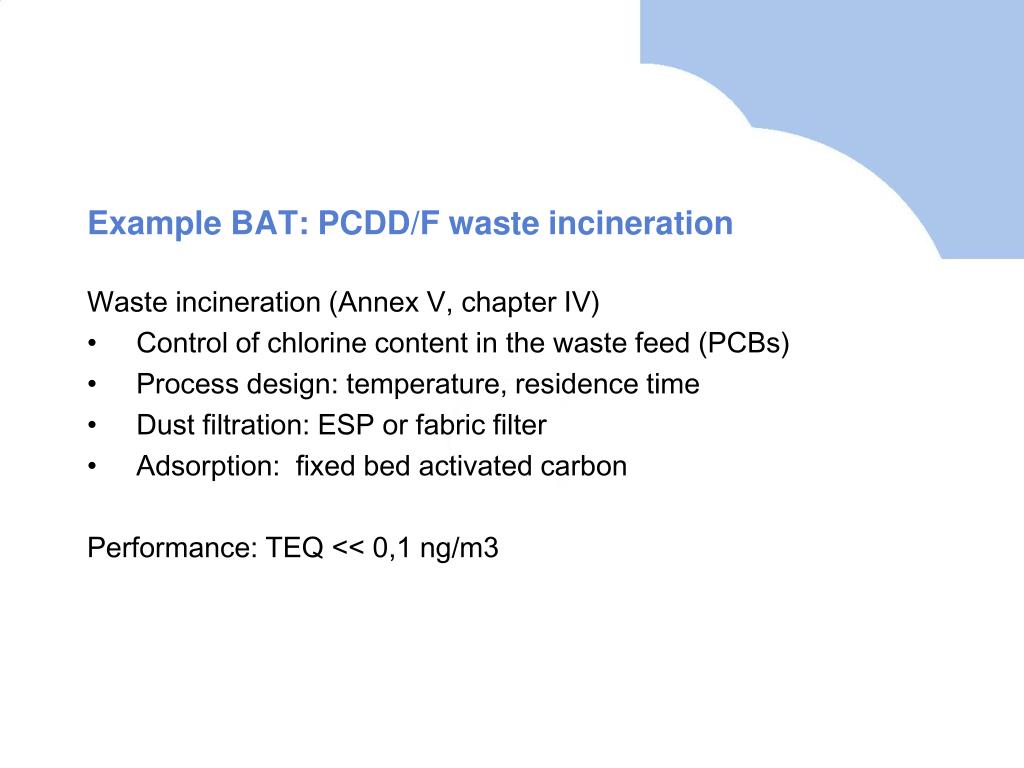 Example BAT: PCDD/F waste incineration

Waste incineration (Annex V, chapter IV)
• Control of chlorine content in the waste feed (PCBs)
• Process design: temperature, residence time
• Dust filtration: ESP or fabric filter
• Adsorption: fixed bed activated carbon

Performance: TEQ << 0,1 ng/m3